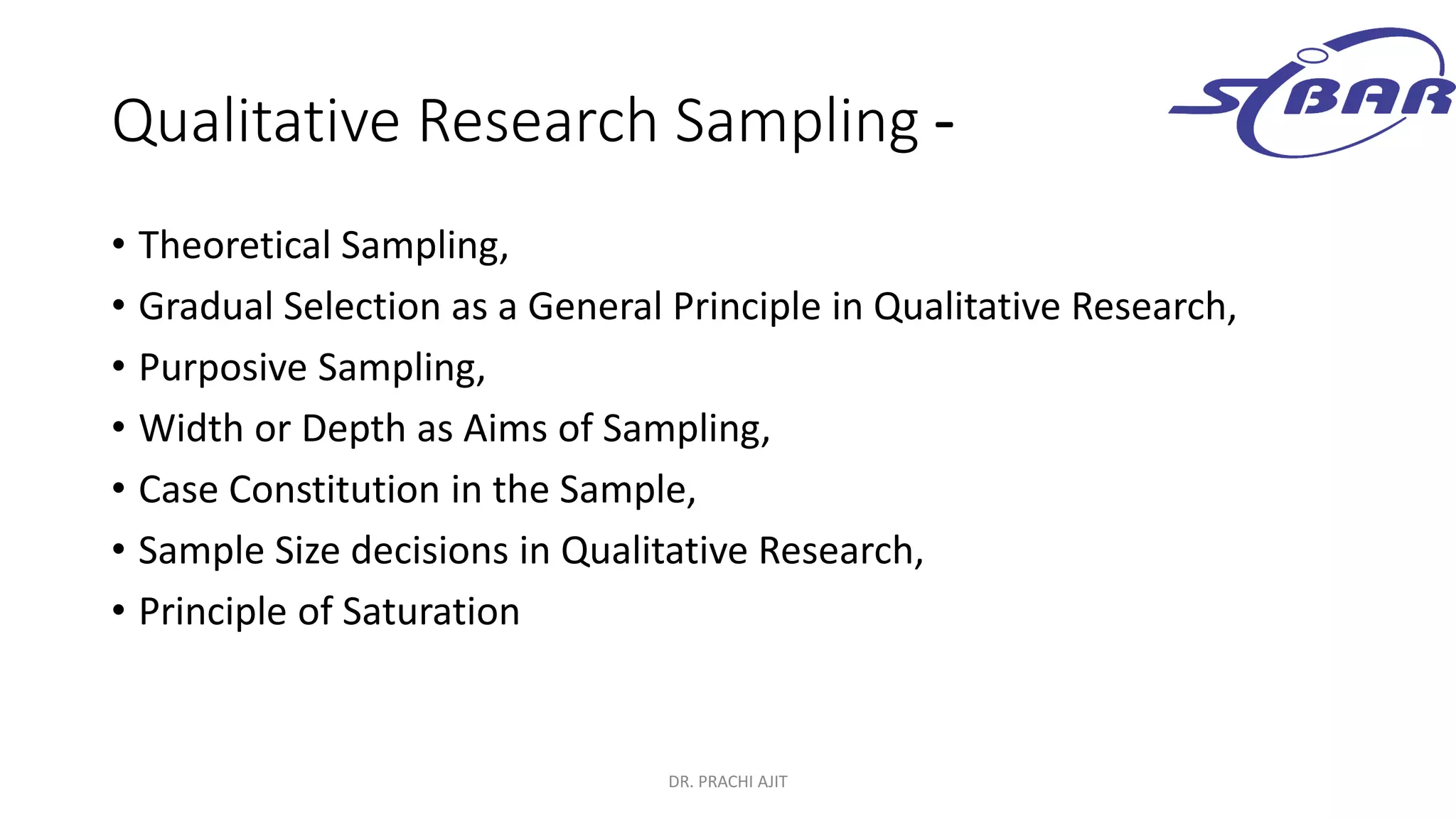 SIBAR

Qualitative Research Sampling -

• Theoretical Sampling,
• Gradual Selection as a General Principle in Qualitative Research,
• Purposive Sampling,
• Width or Depth as Aims of Sampling,
• Case Constitution in the Sample,
• Sample Size decisions in Qualitative Research,
• Principle of Saturation

DR. PRACHI AJIT